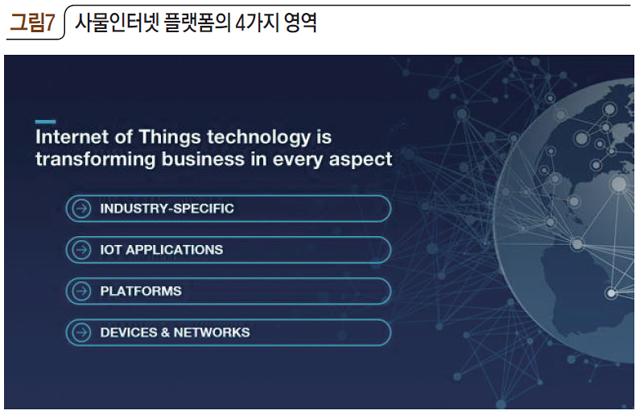 그림7 사물인터넷 플랫폼의 4가지 영역

Internet of Things technology is transforming business in every aspect

INDUSTRY-SPECIFIC

IOT APPLICATIONS

PLATFORMS

DEVICES & NETWORKS